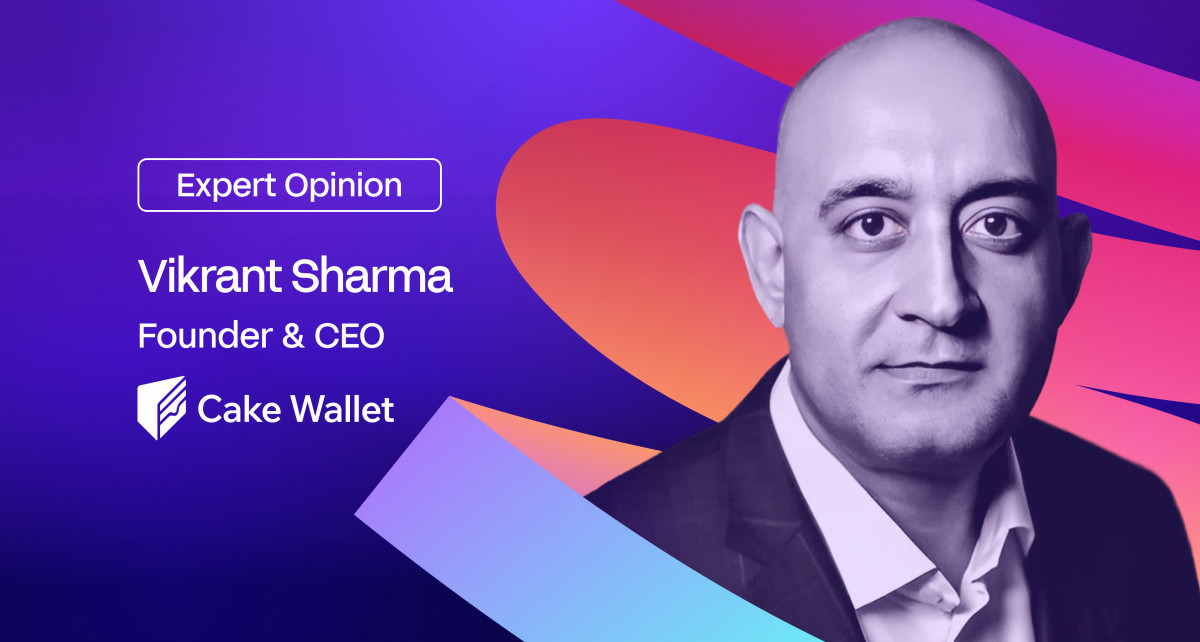 Expert Opinion

Vikrant Sharma

Founder & CEO

Cake Wallet